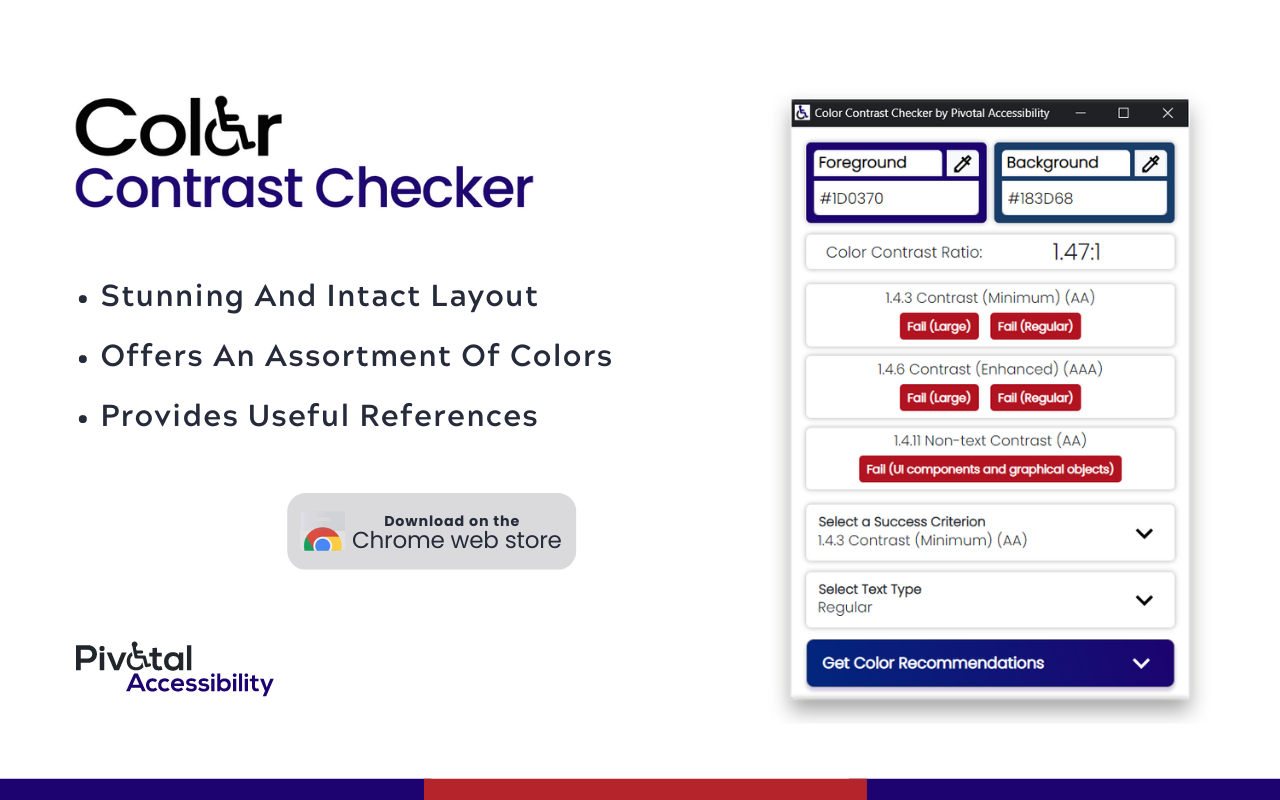 Color
Contrast Checker

• Stunning And Intact Layout
• Offers An Assortment Of Colors
• Provides Useful References

Download on the
Chrome web store

Pivotal
Accessibility

Color Contrast Checker by Pivotal Accessibility

Foreground
#1D0370

Background
#183D68

Color Contrast Ratio: 1.47:1

1.4.3 Contrast (Minimum) (AA)
Fail (Large) Fail (Regular)

1.4.6 Contrast (Enhanced) (AAA)
Fail (Large) Fail (Regular)

1.4.11 Non-text Contrast (AA)
Fail (UI components and graphical objects)

Select a Success Criterion
1.4.3 Contrast (Minimum) (AA)

Select Text Type
Regular

Get Color Recommendations